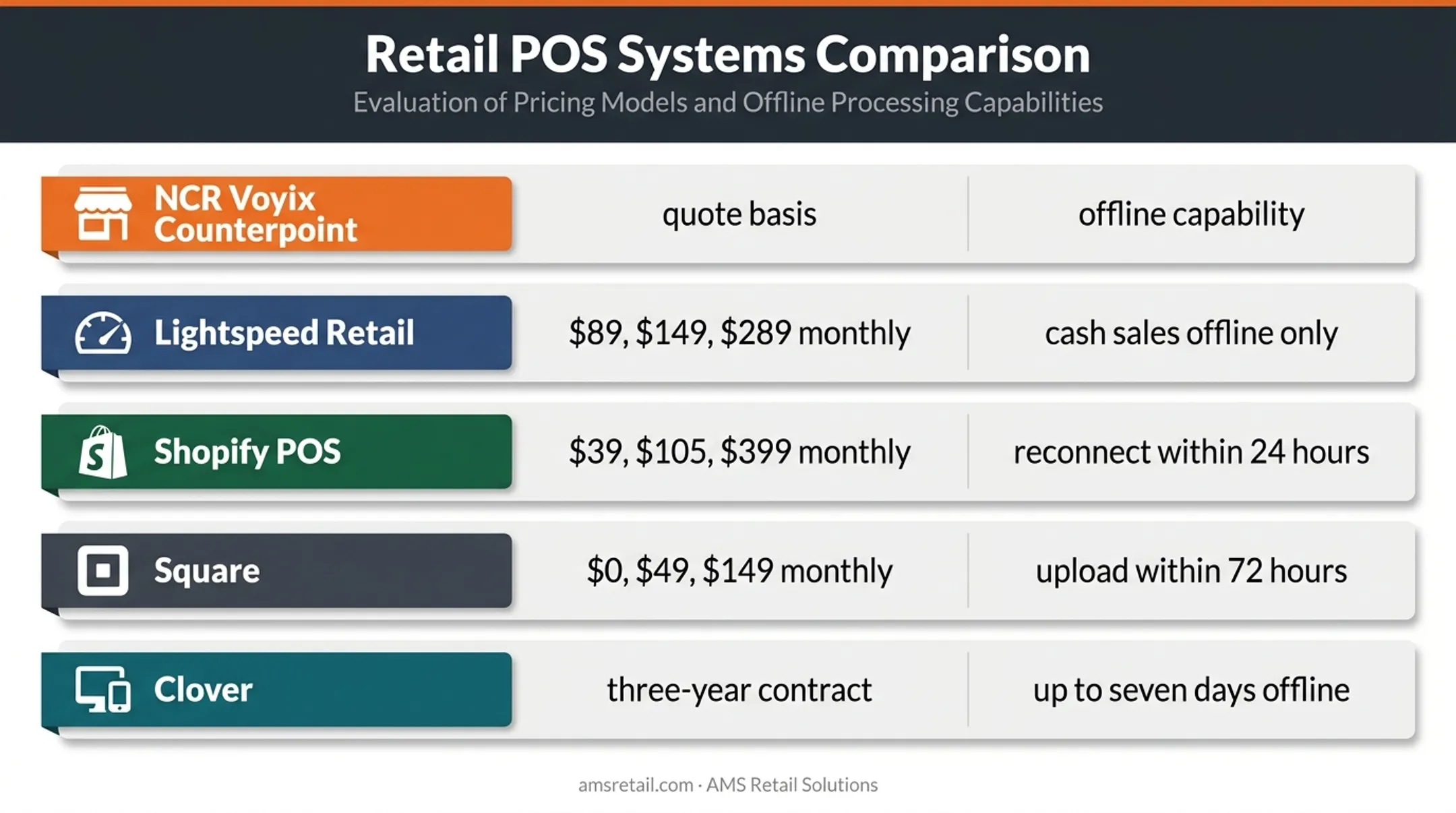 Retail POS Systems Comparison

Evaluation of Pricing Models and Offline Processing Capabilities

| | | |
|---|---|---|
| NCR Voyix Counterpoint | quote basis | offline capability |
| Lightspeed Retail | \$89, \$149, \$289 monthly | cash sales offline only |
| Shopify POS | \$39, \$105, \$399 monthly | reconnect within 24 hours |
| Square | \$0, \$49, \$149 monthly | upload within 72 hours |
| Clover | three-year contract | up to seven days offline |

amsretail.com · AMS Retail Solutions